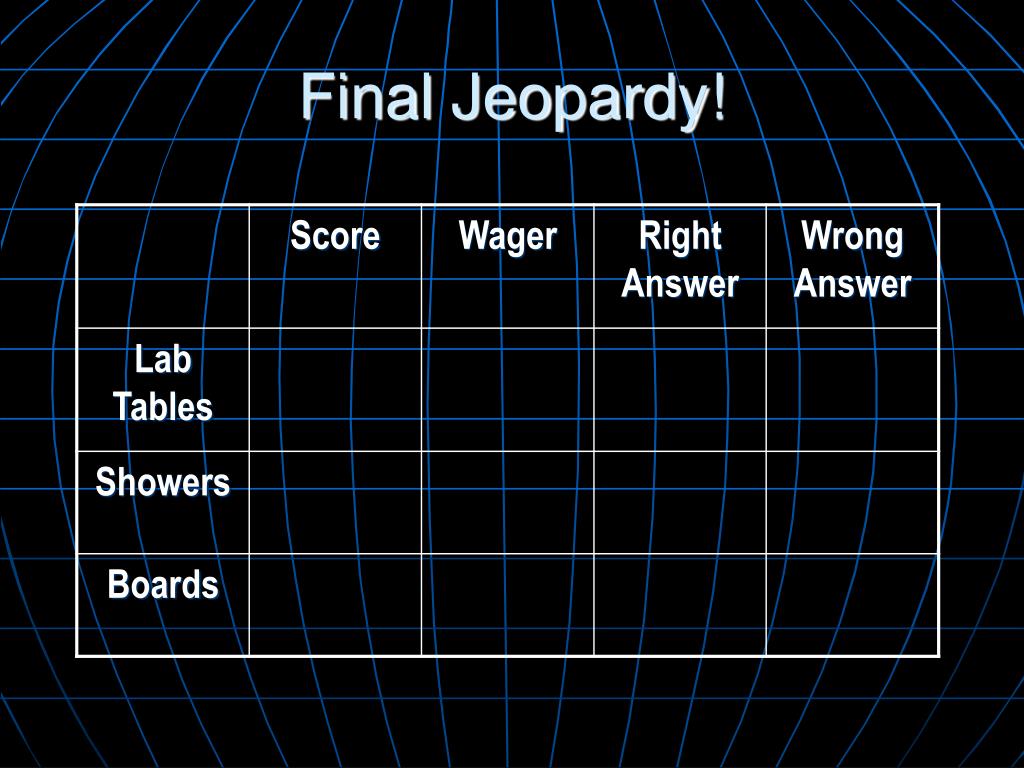 Final Jeopardy!

| | Score | Wager | Right Answer | Wrong Answer |
|---|---|---|---|---|
| Lab Tables | | | | |
| Showers | | | | |
| Boards | | | | |